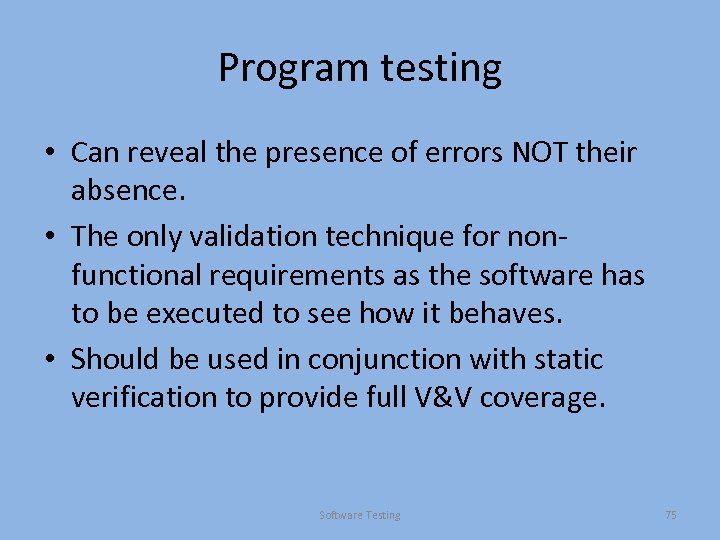 Program testing

• Can reveal the presence of errors NOT their absence.

• The only validation technique for non-functional requirements as the software has to be executed to see how it behaves.

• Should be used in conjunction with static verification to provide full V&V coverage.

Software Testing

75